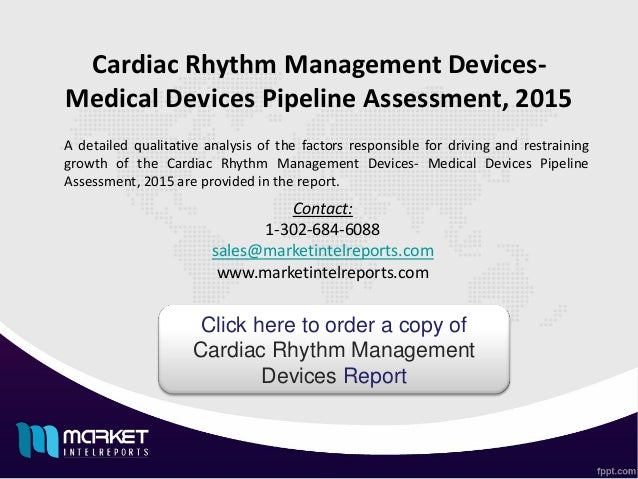 Cardiac Rhythm Management Devices- Medical Devices Pipeline Assessment, 2015

A detailed qualitative analysis of the factors responsible for driving and restraining growth of the Cardiac Rhythm Management Devices- Medical Devices Pipeline Assessment, 2015 are provided in the report.

Contact:
1-302-684-6088
sales@marketintelreports.com
www.marketintelreports.com

Click here to order a copy of Cardiac Rhythm Management Devices Report

MARKET INTELREPORTS

fppt.com